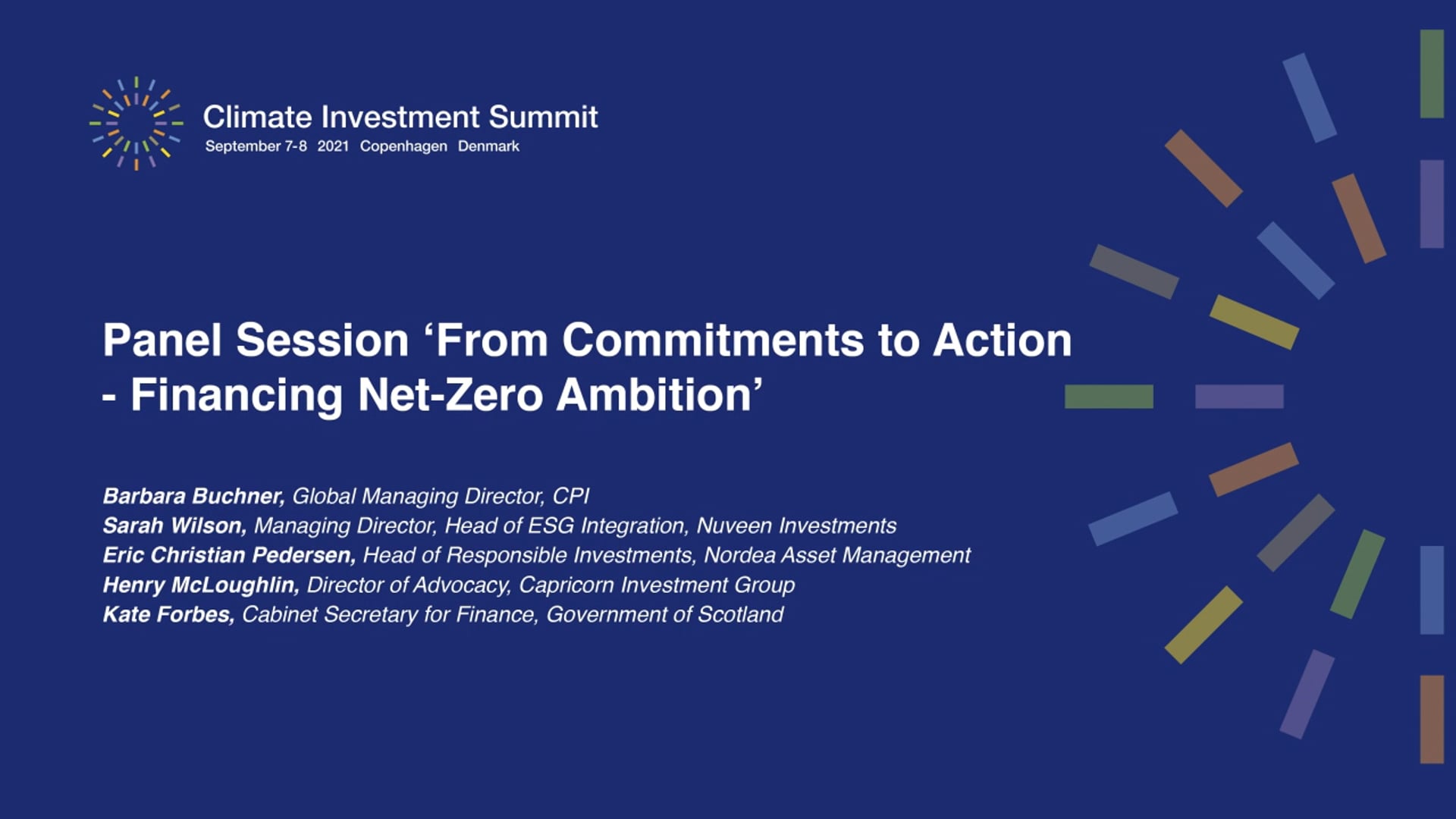 Climate Investment Summit
September 7-8 2021 Copenhagen Denmark

Panel Session ‘From Commitments to Action - Financing Net-Zero Ambition’

Barbara Buchner, Global Managing Director, CPI
Sarah Wilson, Managing Director, Head of ESG Integration, Nuveen Investments
Eric Christian Pedersen, Head of Responsible Investments, Nordea Asset Management
Henry McLoughlin, Director of Advocacy, Capricorn Investment Group
Kate Forbes, Cabinet Secretary for Finance, Government of Scotland